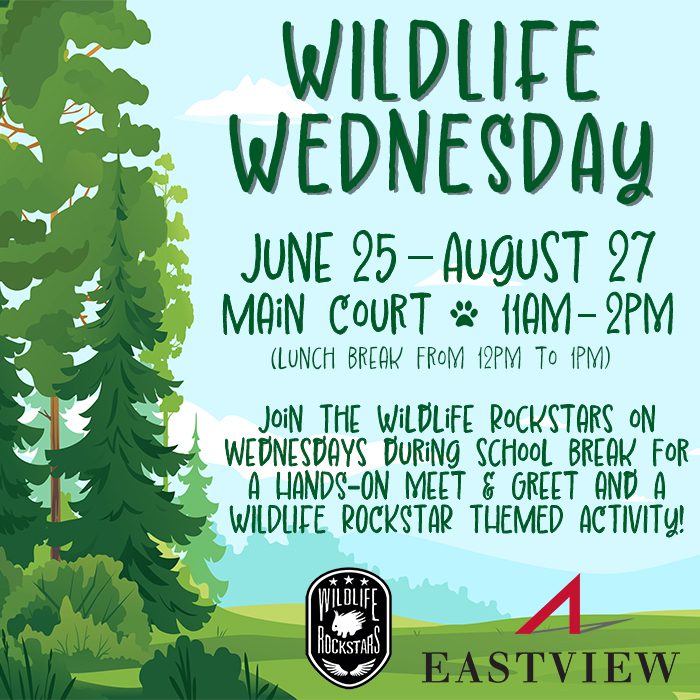 WILDLIFE WEDNESDAY

JUNE 25 – AUGUST 27
MAIN COURT 11AM – 2PM
(LUNCH BREAK FROM 12PM TO 1PM)

JOIN THE WILDLIFE ROCKSTARS ON WEDNESDAYS DURING SCHOOL BREAK FOR A HANDS-ON MEET & GREET AND A WILDLIFE ROCKSTAR THEMED ACTIVITY!

WILDLIFE ROCKSTARS

EASTVIEW